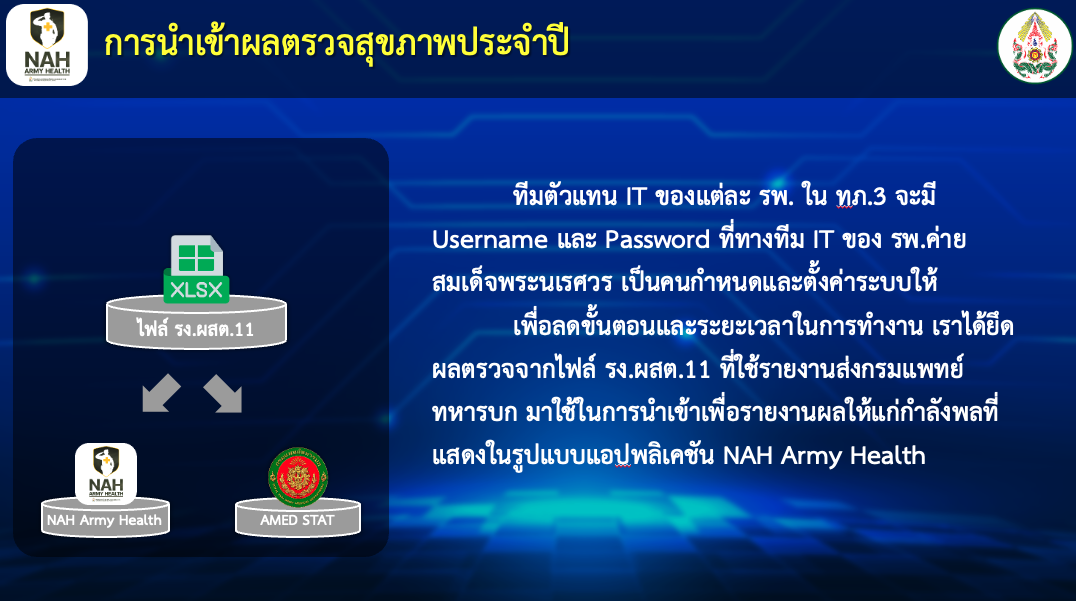 NAH ARMY HEALTH

การนำเข้าผลตรวจสุขภาพประจำปี

XLSX

ไฟล์ รง.ผสต.11

NAH ARMY HEALTH

NAH Army Health

AMED STAT

ทีมตัวแทน IT ของแต่ละ รพ. ใน ทภ.3 จะมี Username และ Password ที่ทางทีม IT ของ รพ.ค่ายสมเด็จพระนเรศวร เป็นคนกำหนดและตั้งค่าระบบให้

เพื่อลดขั้นตอนและระยะเวลาในการทำงาน เราได้ยึดผลตรวจจากไฟล์ รง.ผสต.11 ที่ใช้รายงานส่งกรมแพทย์ทหารบก มาใช้ในการนำเข้าเพื่อรายงานผลให้แก่กำลังพลที่แสดงในรูปแบบแอปพลิเคชัน NAH Army Health